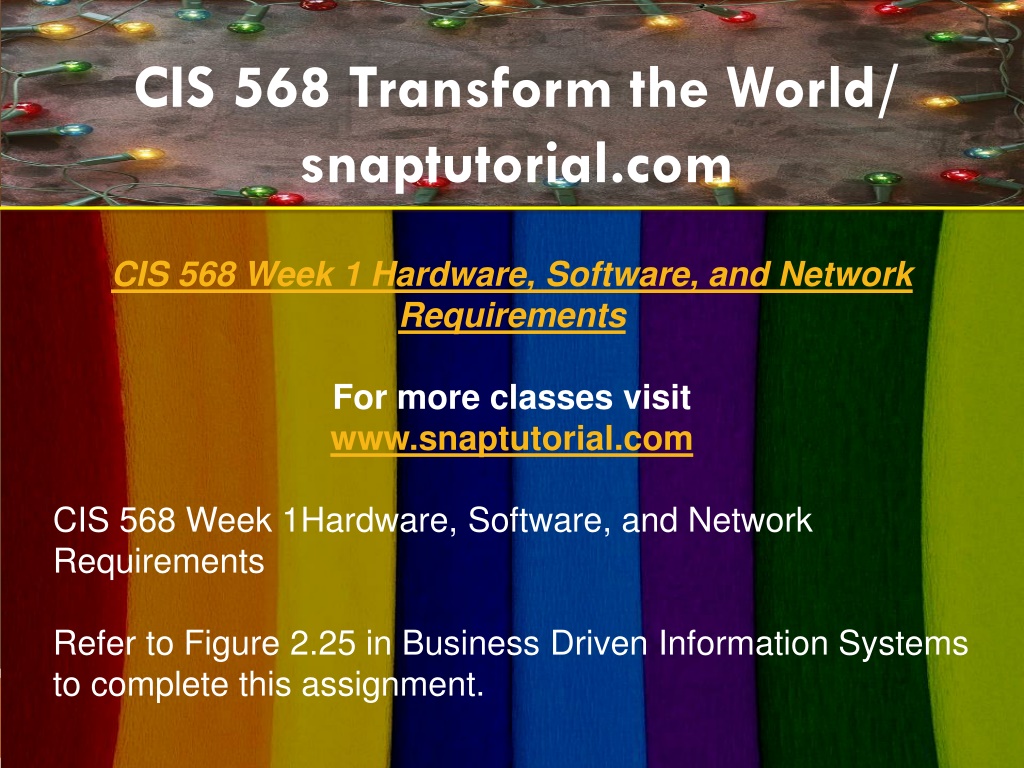 CIS 568 Transform the World/ snaptutorial.com

CIS 568 Week 1 Hardware, Software, and Network Requirements

For more classes visit
www.snaptutorial.com

CIS 568 Week 1Hardware, Software, and Network Requirements

Refer to Figure 2.25 in Business Driven Information Systems to complete this assignment.